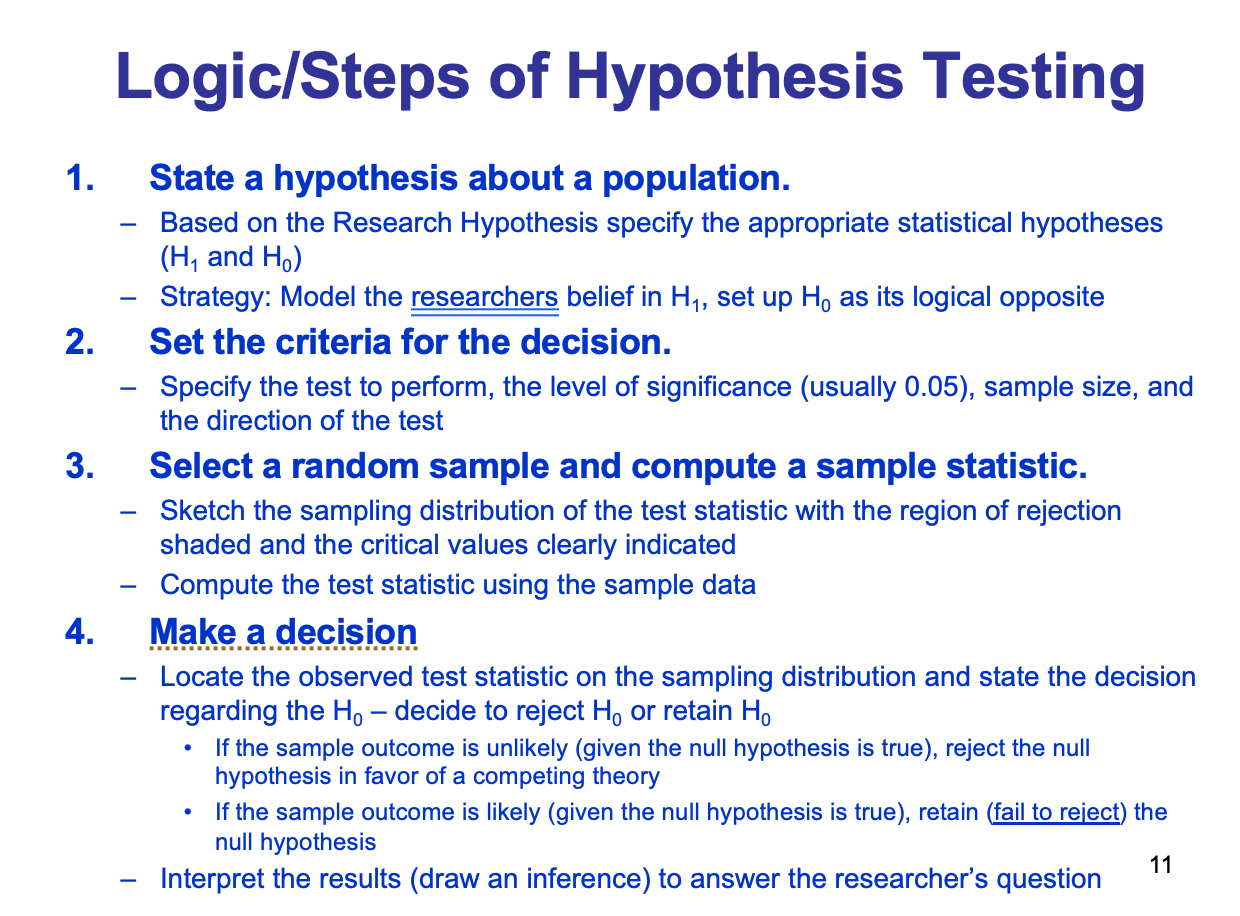 Logic/Steps of Hypothesis Testing

1. State a hypothesis about a population.
– Based on the Research Hypothesis specify the appropriate statistical hypotheses ($H_1$ and $H_0$)
– Strategy: Model the researchers belief in $H_1$, set up $H_0$ as its logical opposite

2. Set the criteria for the decision.
– Specify the test to perform, the level of significance (usually 0.05), sample size, and the direction of the test

3. Select a random sample and compute a sample statistic.
– Sketch the sampling distribution of the test statistic with the region of rejection shaded and the critical values clearly indicated
– Compute the test statistic using the sample data

4. Make a decision
– Locate the observed test statistic on the sampling distribution and state the decision regarding the $H_0$ – decide to reject $H_0$ or retain $H_0$
• If the sample outcome is unlikely (given the null hypothesis is true), reject the null hypothesis in favor of a competing theory
• If the sample outcome is likely (given the null hypothesis is true), retain (fail to reject) the null hypothesis
– Interpret the results (draw an inference) to answer the researcher's question

11